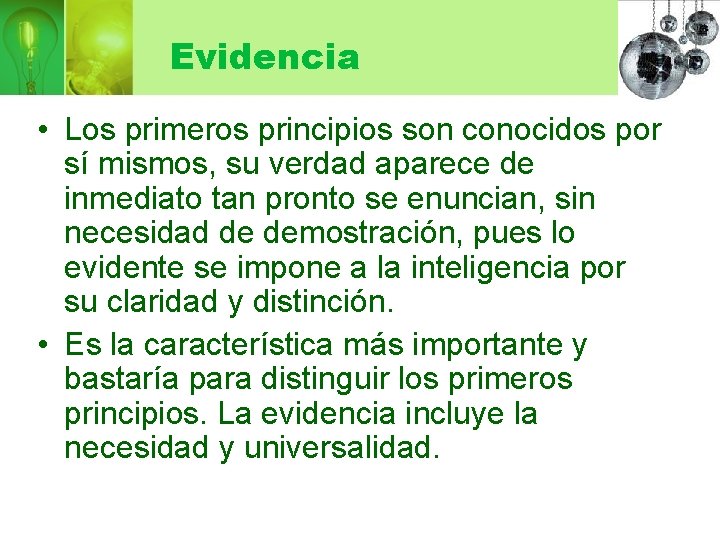 Evidencia

• Los primeros principios son conocidos por sí mismos, su verdad aparece de inmediato tan pronto se enuncian, sin necesidad de demostración, pues lo evidente se impone a la inteligencia por su claridad y distinción.

• Es la característica más importante y bastaría para distinguir los primeros principios. La evidencia incluye la necesidad y universalidad.